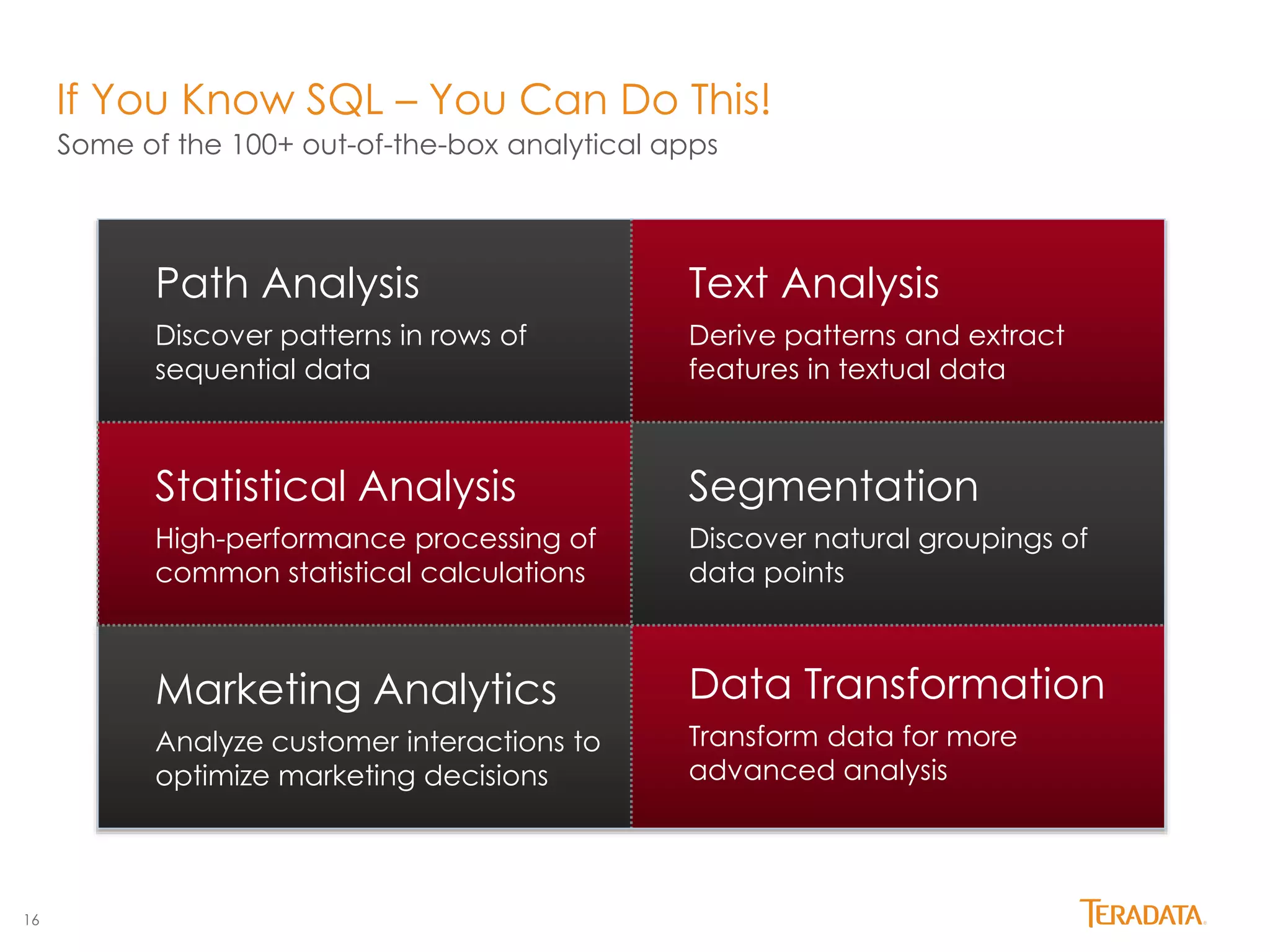 If You Know SQL – You Can Do This!
Some of the 100+ out-of-the-box analytical apps

Path Analysis
Discover patterns in rows of sequential data

Text Analysis
Derive patterns and extract features in textual data

Statistical Analysis
High-performance processing of common statistical calculations

Segmentation
Discover natural groupings of data points

Marketing Analytics
Analyze customer interactions to optimize marketing decisions

Data Transformation
Transform data for more advanced analysis

16

TERADATA.